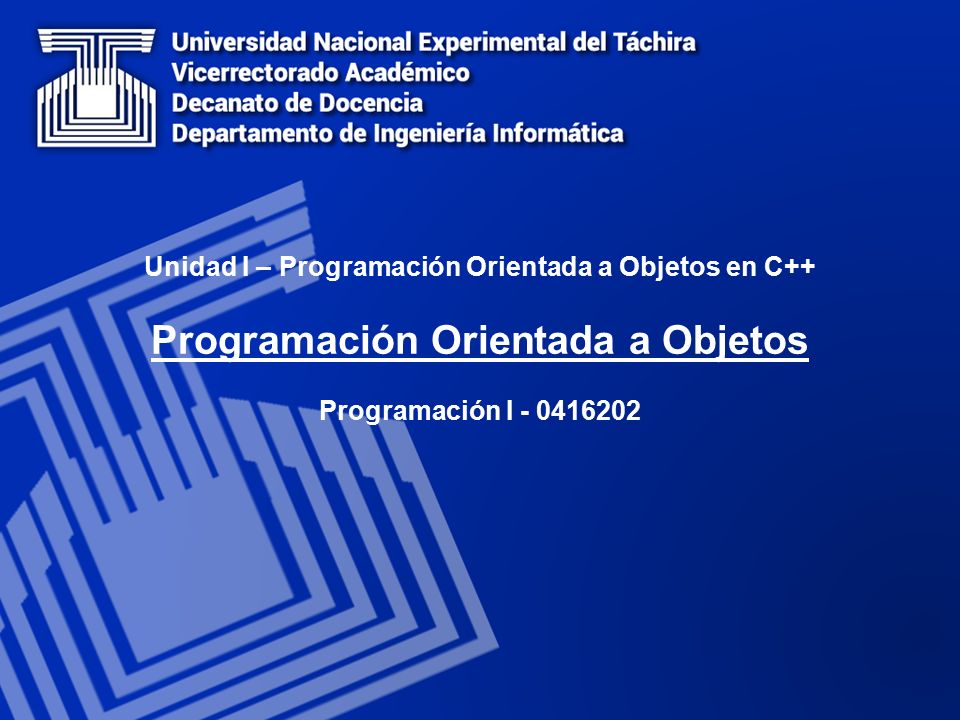 Universidad Nacional Experimental del Táchira
Vicerrectorado Académico
Decanato de Docencia
Departamento de Ingeniería Informática

Unidad I – Programación Orientada a Objetos en C++

Programación Orientada a Objetos

Programación I - 0416202